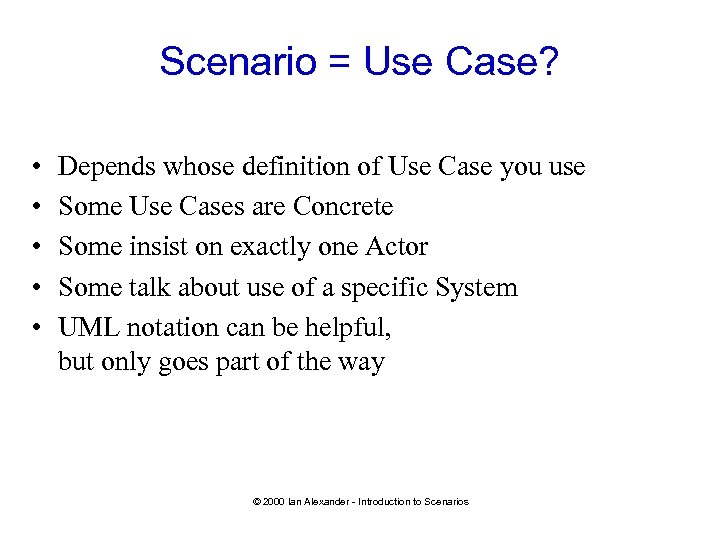 Scenario = Use Case?

• Depends whose definition of Use Case you use
• Some Use Cases are Concrete
• Some insist on exactly one Actor
• Some talk about use of a specific System
• UML notation can be helpful, but only goes part of the way

© 2000 Ian Alexander - Introduction to Scenarios